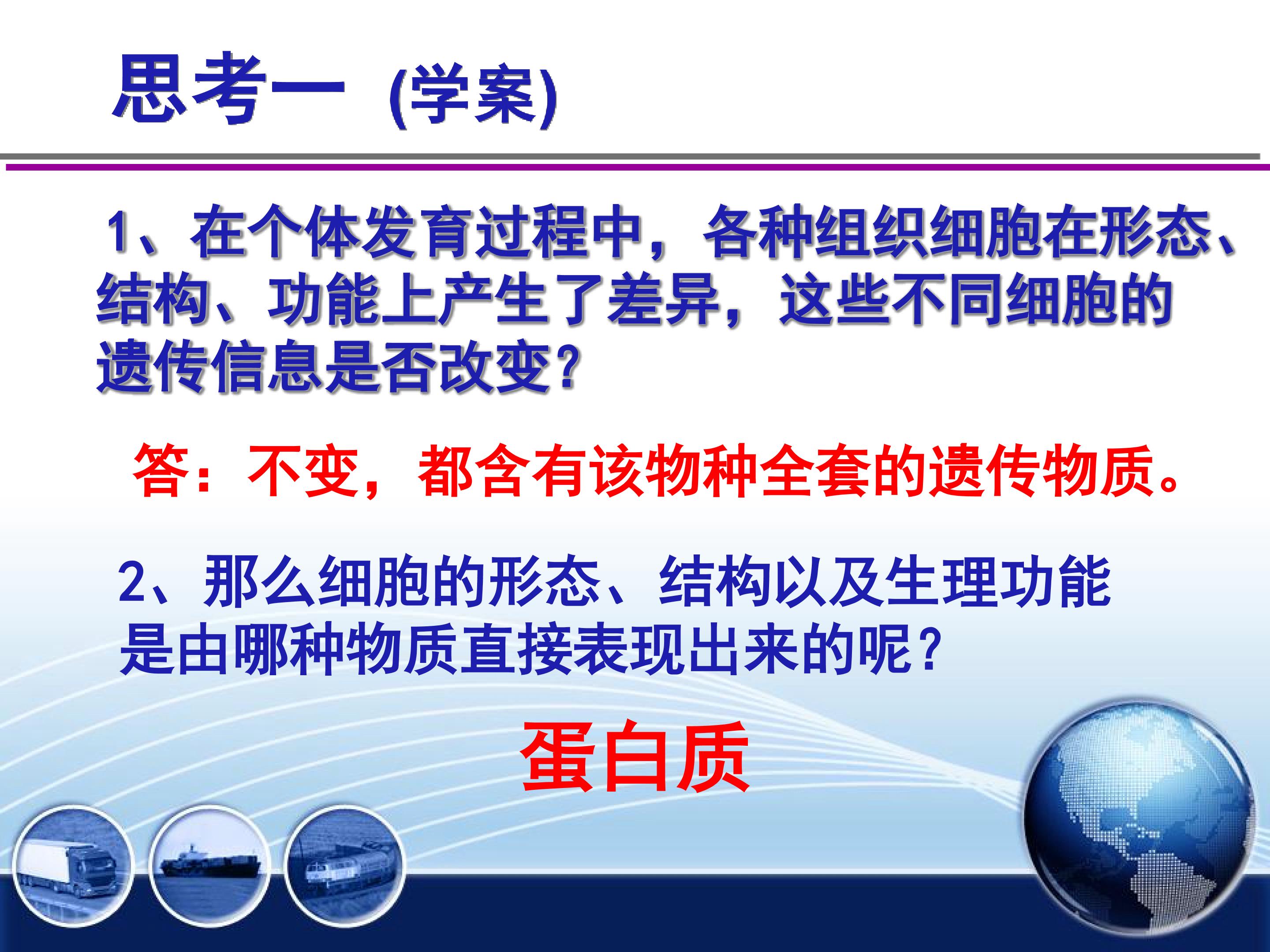 思考一 (学案)

1、在个体发育过程中，各种组织细胞在形态、结构、功能上产生了差异，这些不同细胞的遗传信息是否改变?

答：不变，都含有该物种全套的遗传物质。

2、那么细胞的形态、结构以及生理功能是由哪种物质直接表现出来的呢？

蛋白质